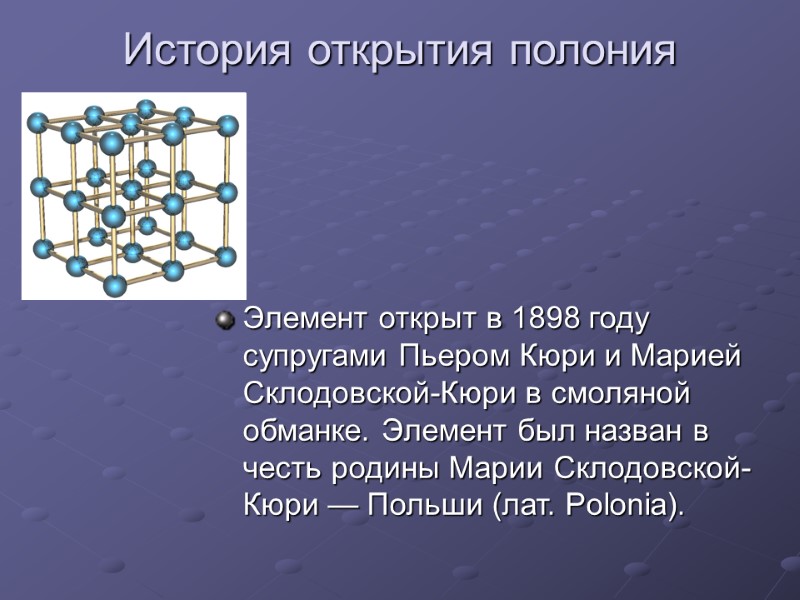 История открытия полония

Элемент открыт в 1898 году супругами Пьером Кюри и Марией Склодовской-Кюри в смоляной обманке. Элемент был назван в честь родины Марии Склодовской-Кюри — Польши (лат. Polonia).